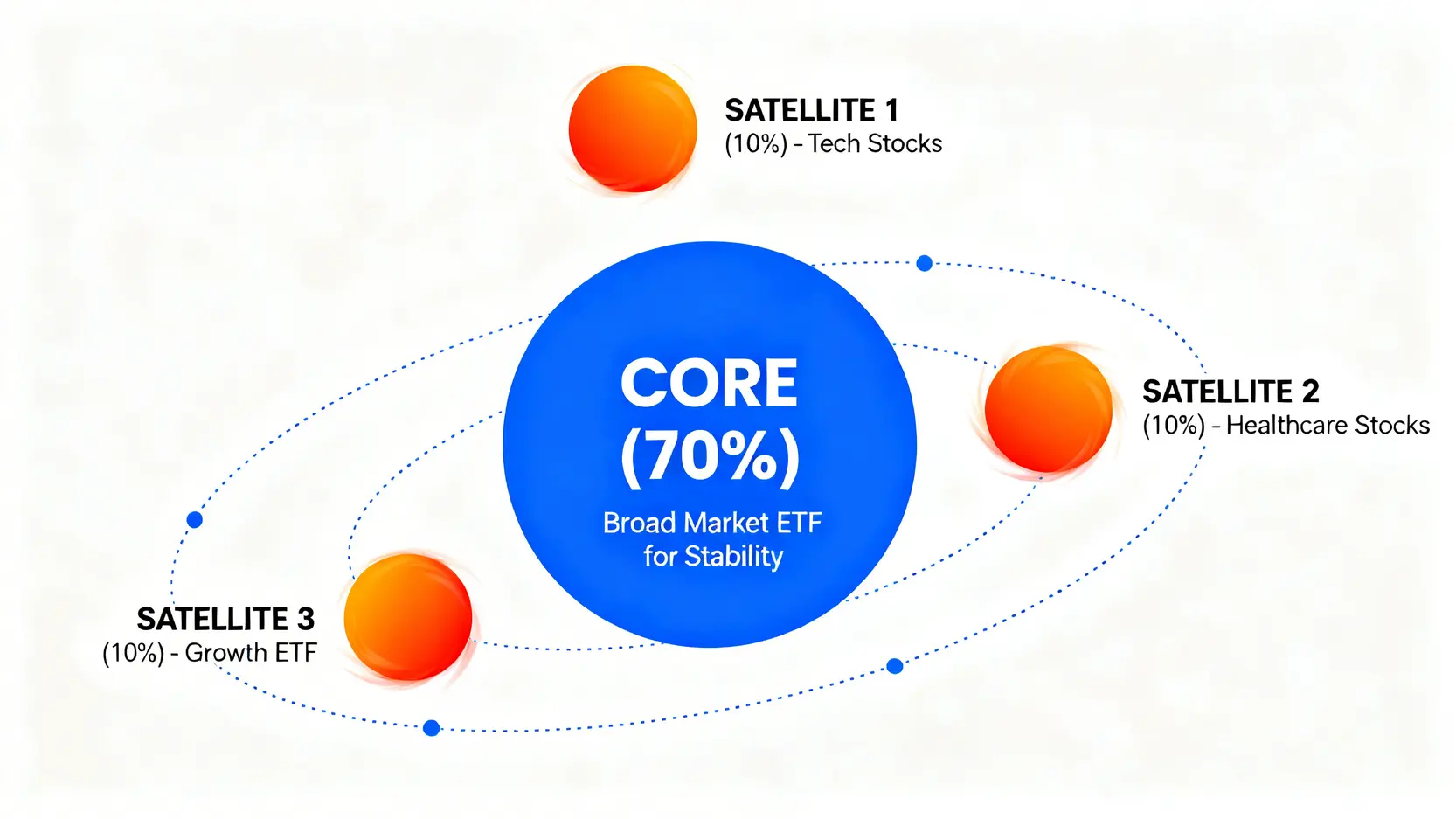 SATELLITE 1
(10%) - Tech Stocks

CORE
(70%)
Broad Market ETF
for Stability

SATELLITE 2
(10%) - Healthcare Stocks

SATELLITE 3
(10%) - Growth ETF